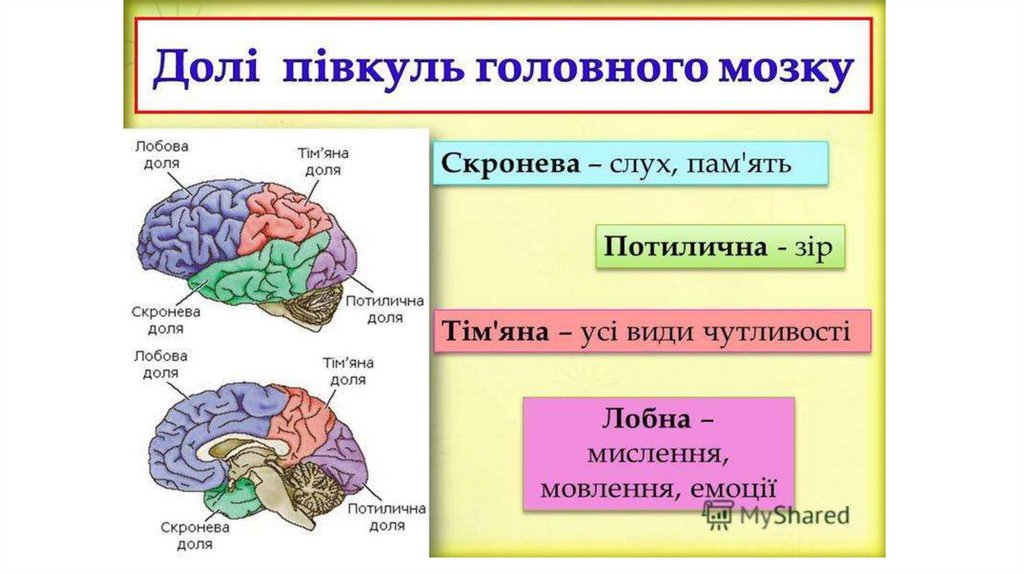 Долі півкуль головного мозку

Лобова доля

Тім'яна доля

Скронева доля

Потилична доля

Лобова доля

Тім'яна доля

Скронева доля

Потилична доля

Скронева – слух, пам'ять

Потилична - зір

Тім'яна – усі види чутливості

Лобна – мислення, мовлення, емоції

MyShared